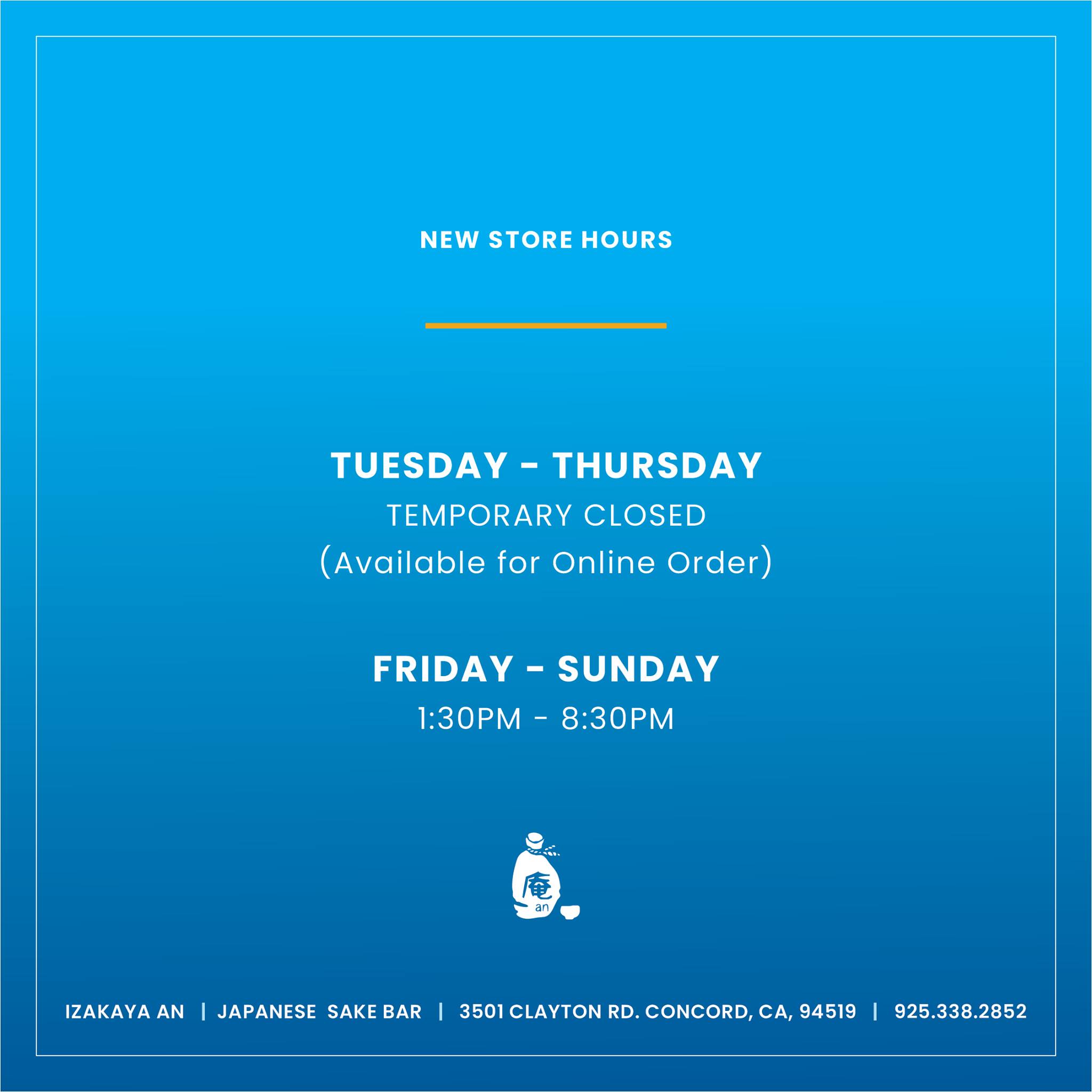 NEW STORE HOURS

TUESDAY - THURSDAY
TEMPORARY CLOSED
(Available for Online Order)

FRIDAY - SUNDAY
1:30PM - 8:30PM

庵
an

IZAKAYA AN | JAPANESE SAKE BAR | 3501 CLAYTON RD. CONCORD, CA, 94519 | 925.338.2852